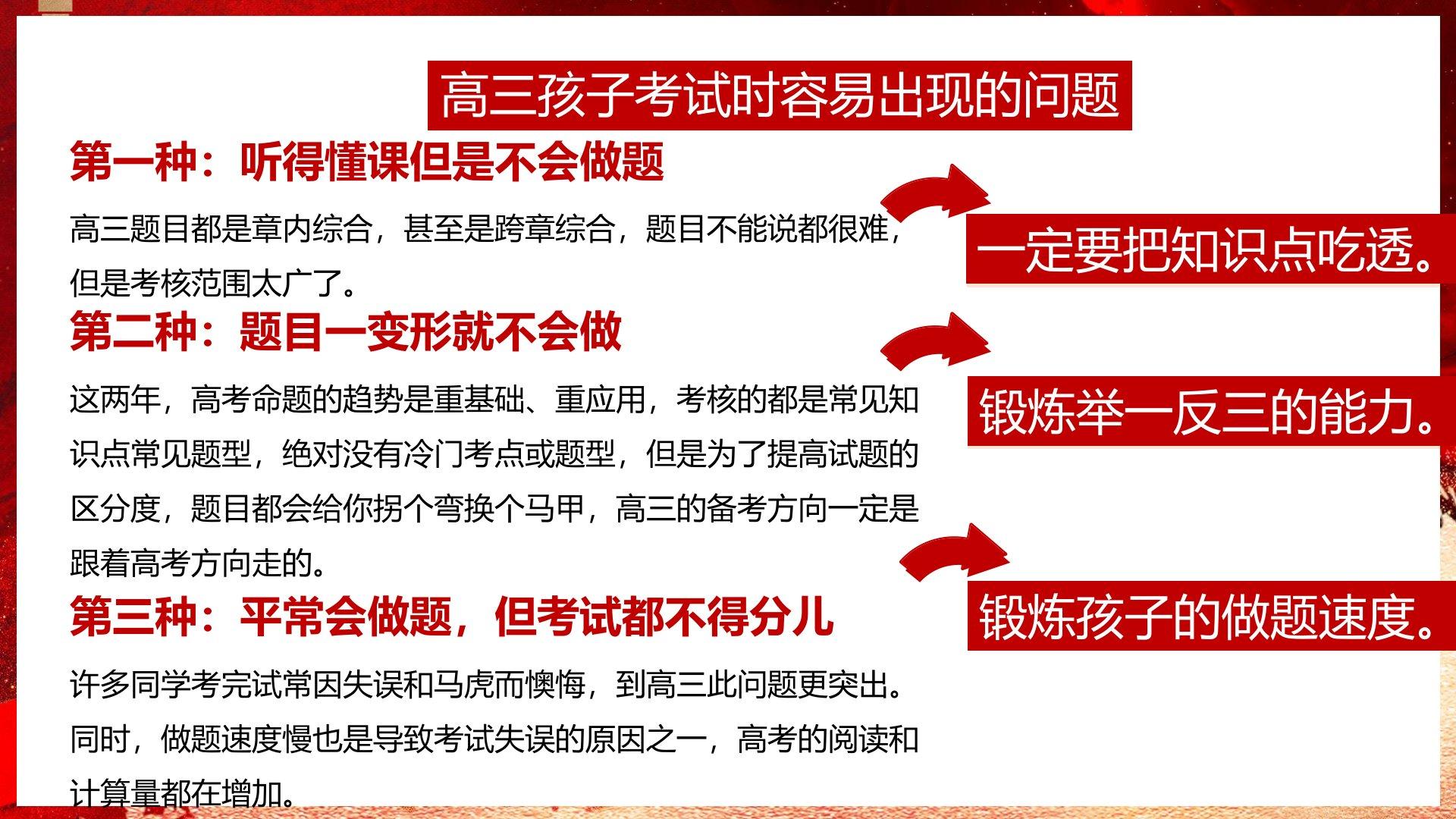 高三孩子考试时容易出现的问题

第一种：听得懂课但是不会做题

高三题目都是章内综合，甚至是跨章综合，题目不能说都很难，但是考核范围太广了。

一定要把知识点吃透。

第二种：题目一变形就不会做

这两年，高考命题的趋势是重基础、重应用，考核的都是常见知识点常见题型，绝对没有冷门考点或题型，但是为了提高试题的区分度，题目都会给你拐个弯换个马甲，高三的备考方向一定是跟着高考方向走的。

锻炼举一反三的能力。

第三种：平常会做题，但考试都不得分儿

许多同学考完试常因失误和马虎而懊悔，到高三此问题更突出。同时，做题速度慢也是导致考试失误的原因之一，高考的阅读和计算量都在增加。

锻炼孩子的做题速度。